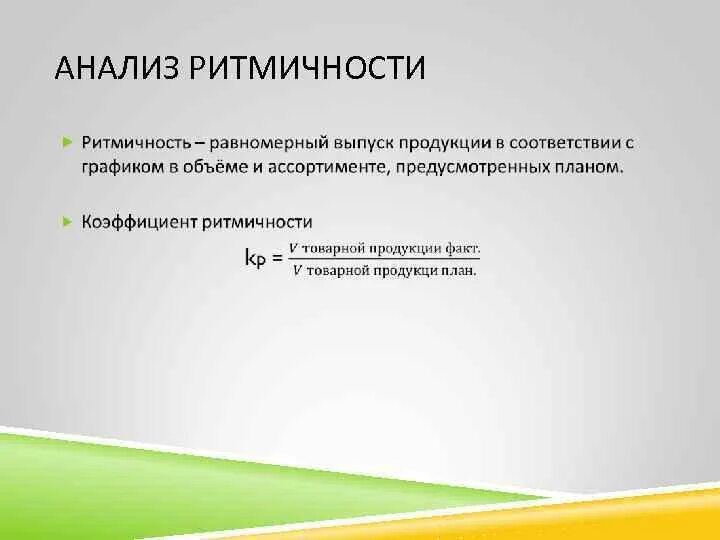 АНАЛИЗ РИТМИЧНОСТИ

Ритмичность – равномерный выпуск продукции в соответствии с графиком в объёме и ассортименте, предусмотренных планом.

Коэффициент ритмичности

$k_P = \frac{V \text{ товарной продукции факт.}}{V \text{ товарной продукци план.}}$